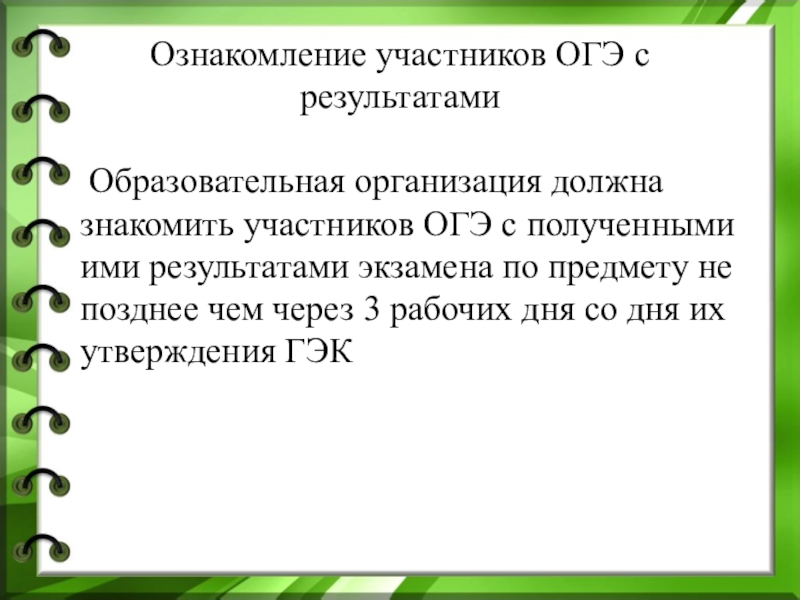 Ознакомление участников ОГЭ с результатами

Образовательная организация должна знакомить участников ОГЭ с полученными ими результатами экзамена по предмету не позднее чем через 3 рабочих дня со дня их утверждения ГЭК